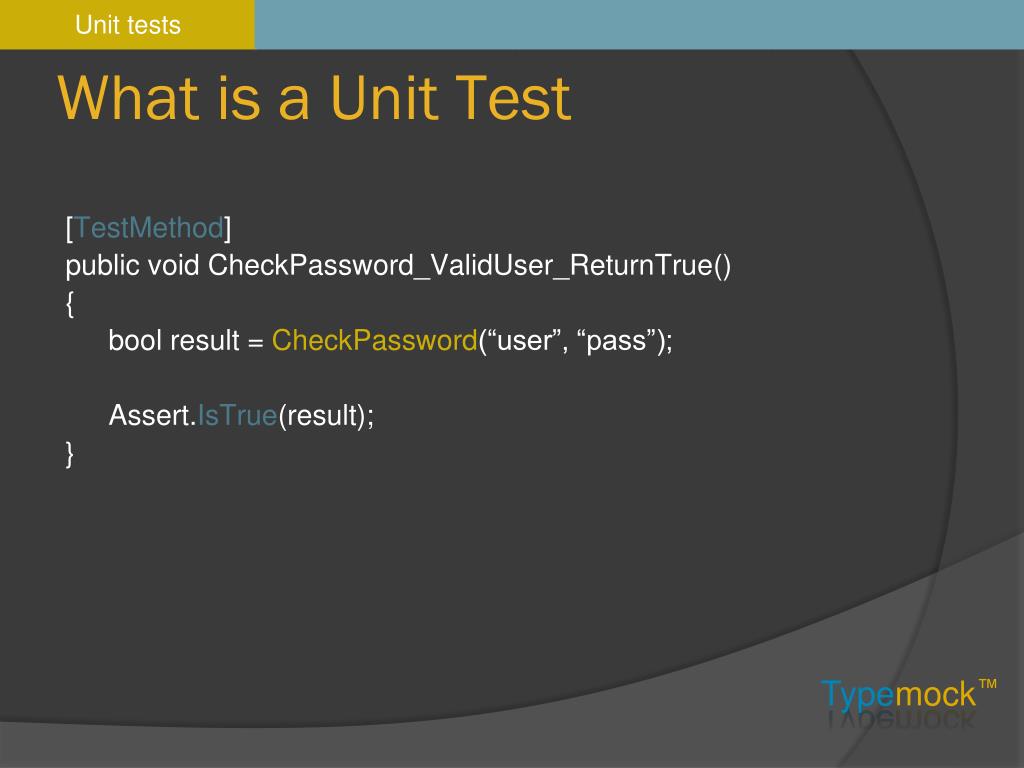 Unit tests

What is a Unit Test

[TestMethod]
public void CheckPassword_ValidUser_ReturnTrue()
{
bool result = CheckPassword(“user”, “pass”);

Assert.IsTrue(result);
}

Typemock™